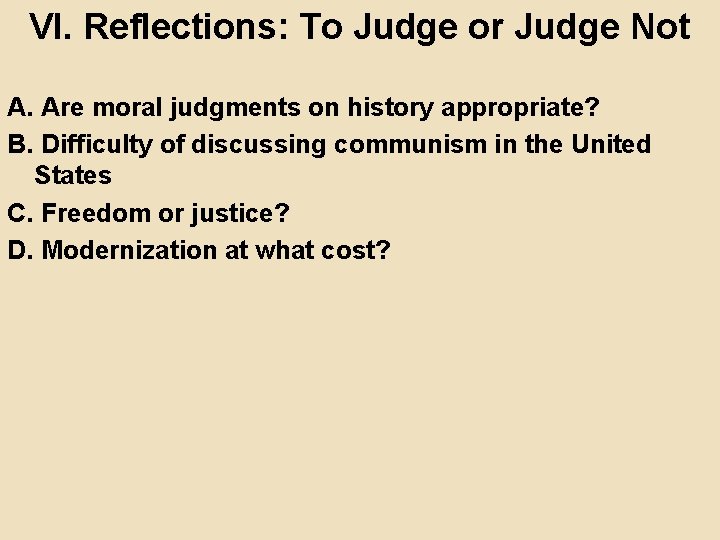 VI. Reflections: To Judge or Judge Not

A. Are moral judgments on history appropriate?

B. Difficulty of discussing communism in the United States

C. Freedom or justice?

D. Modernization at what cost?